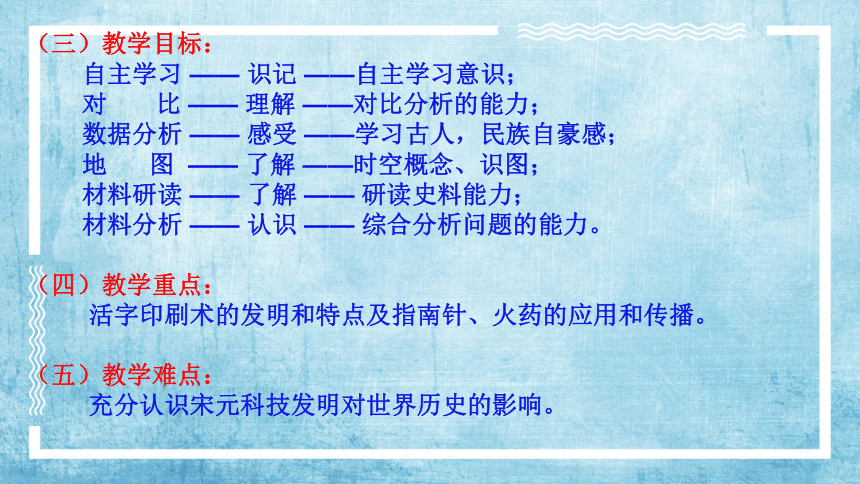 （三）教学目标：
自主学习 —— 识记 ——自主学习意识；
对 比 —— 理解 ——对比分析的能力；
数据分析 —— 感受 ——学习古人，民族自豪感；
地 图 —— 了解 ——时空概念、识图；
材料研读 —— 了解 —— 研读史料能力；
材料分析 —— 认识 —— 综合分析问题的能力。

（四）教学重点：
活字印刷术的发明和特点及指南针、火药的应用和传播。

（五）教学难点：
充分认识宋元科技发明对世界历史的影响。